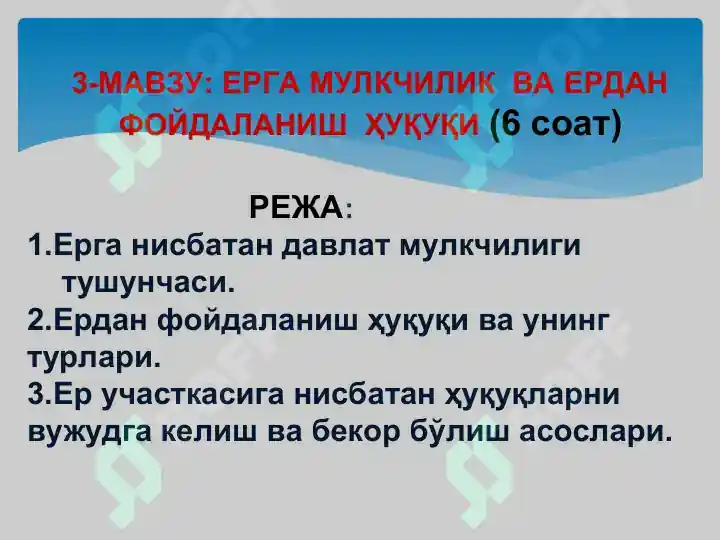 3-МАВЗУ: ЕРГА МУЛКЧИЛИК ВА ЕРДАН ФОЙДАЛАНИШ ҲУҚУҚИ (6 соат)

РЕЖА:

1.Ерга нисбатан давлат мулкчилиги тушунчаси.

2.Ердан фойдаланиш ҳуқуқи ва унинг турлари.

3.Ер участкасига нисбатан ҳуқуқларни вужудга келиш ва бекор бўлиш асослари.